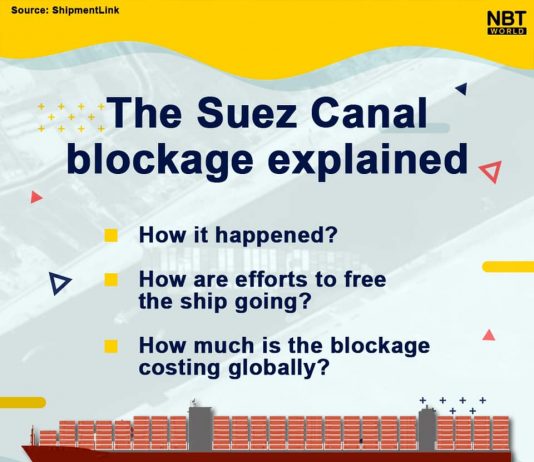 Source: ShipmentLink

NBT WORLD

The Suez Canal blockage explained

How it happened?

How are efforts to free the ship going?

How much is the blockage costing globally?